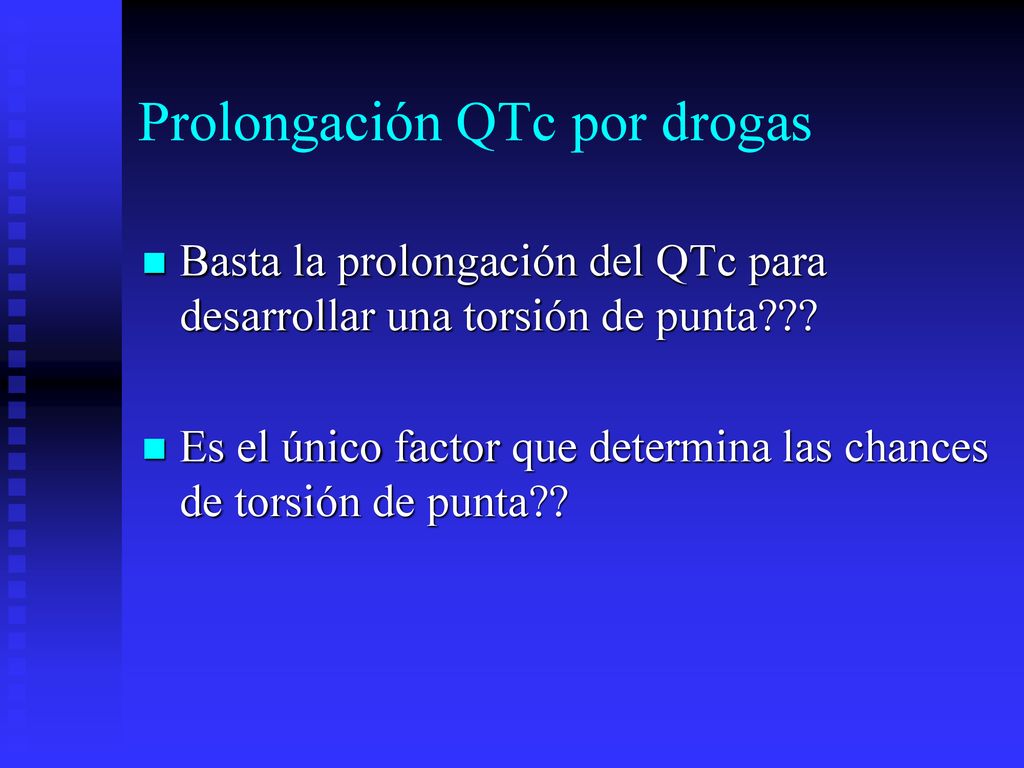 Prolongación QTc por drogas

Basta la prolongación del QTc para desarrollar una torsión de punta???

Es el único factor que determina las chances de torsión de punta??